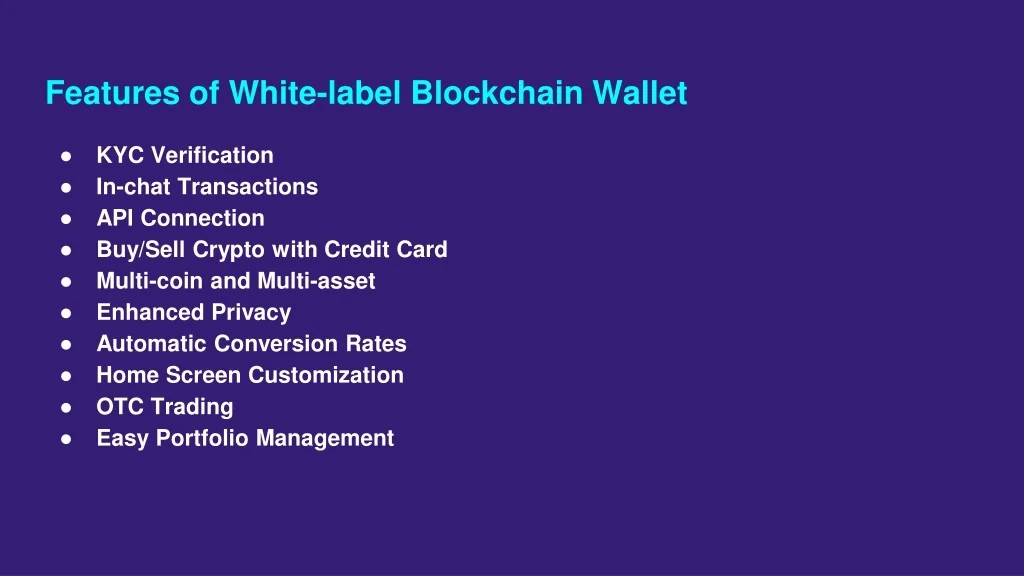 Features of White-label Blockchain Wallet

● KYC Verification
● In-chat Transactions
● API Connection
● Buy/Sell Crypto with Credit Card
● Multi-coin and Multi-asset
● Enhanced Privacy
● Automatic Conversion Rates
● Home Screen Customization
● OTC Trading
● Easy Portfolio Management